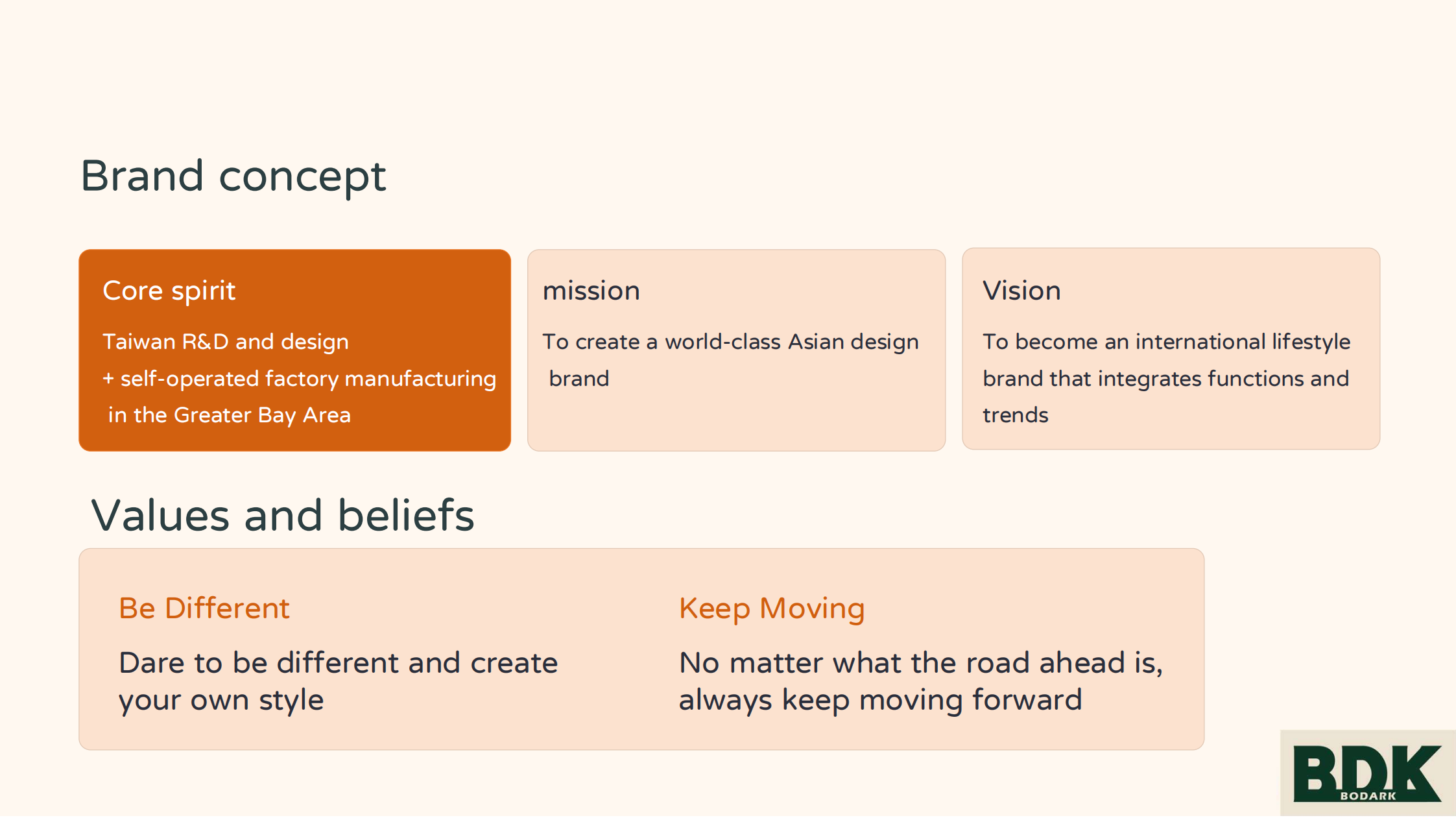 Brand concept

Core spirit

Taiwan R&D and design
+ self-operated factory manufacturing in the Greater Bay Area

mission

To create a world-class Asian design brand

Vision

To become an international lifestyle brand that integrates functions and trends

Values and beliefs

Be Different

Dare to be different and create your own style

Keep Moving

No matter what the road ahead is, always keep moving forward

BDK
BODARK